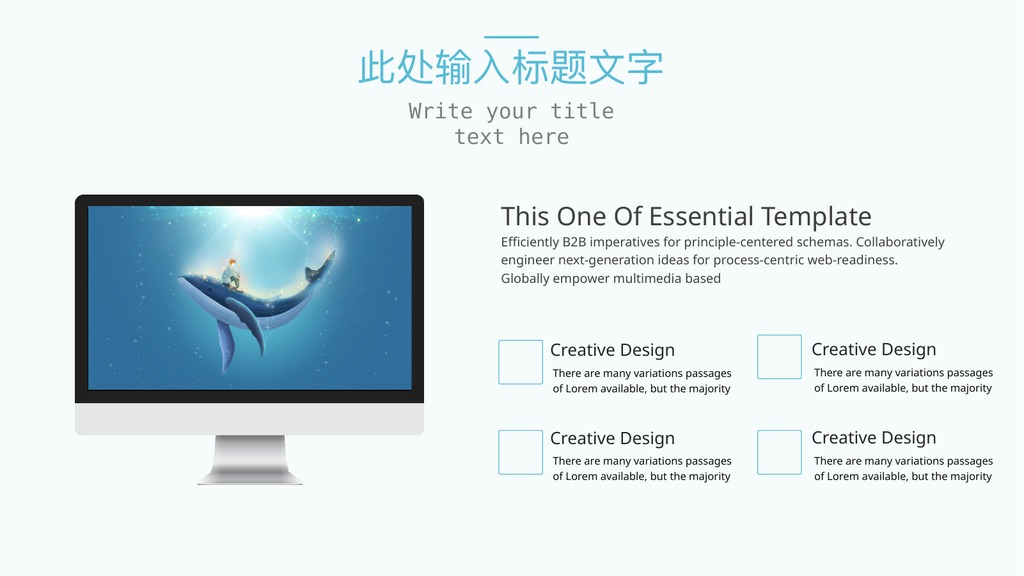 此处输入标题文字

Write your title text here

This One Of Essential Template

Efficiently B2B imperatives for principle-centered schemas. Collaboratively engineer next-generation ideas for process-centric web-readiness. Globally empower multimedia based

Creative Design

There are many variations passages of Lorem available, but the majority

Creative Design

There are many variations passages of Lorem available, but the majority

Creative Design

There are many variations passages of Lorem available, but the majority

Creative Design

There are many variations passages of Lorem available, but the majority